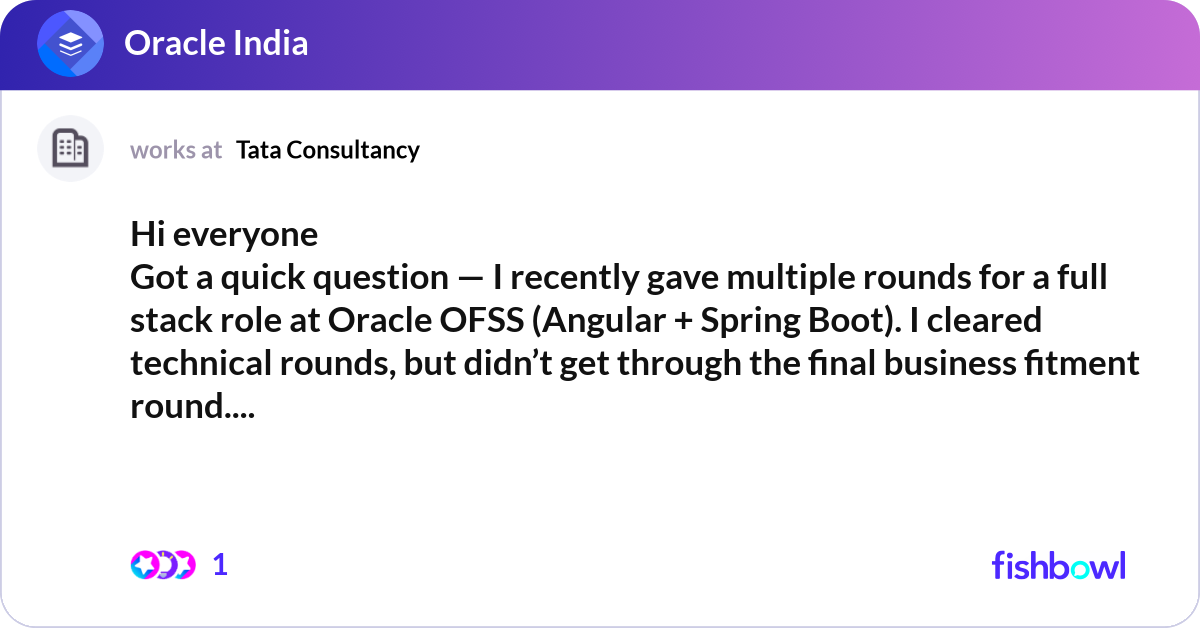 Oracle India

works at Tata Consultancy

Hi everyone
Got a quick question — I recently gave multiple rounds for a full stack role at Oracle OFSS (Angular + Spring Boot). I cleared technical rounds, but didn’t get through the final business fitment round....

1

fishbowl